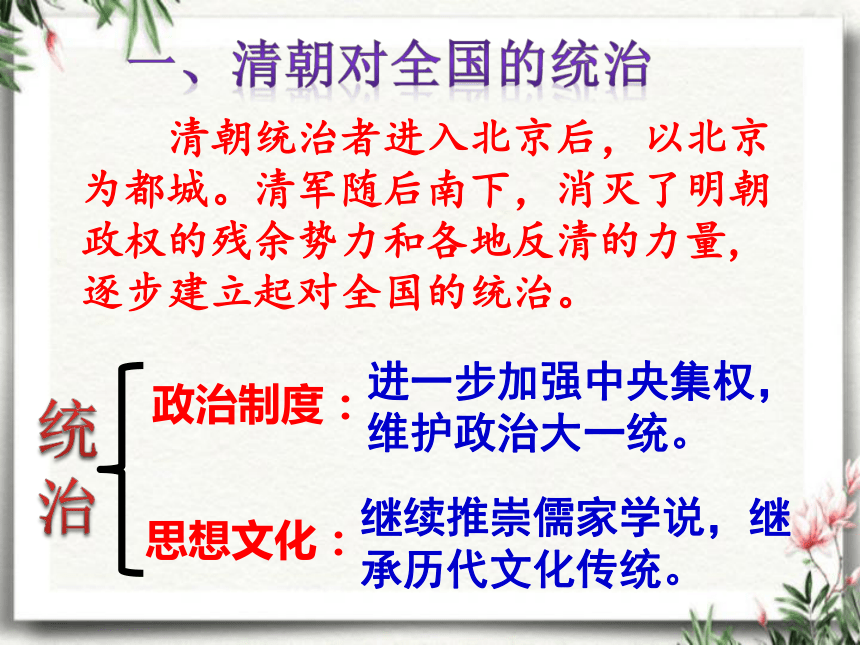 一、清朝对全国的统治

清朝统治者进入北京后，以北京为都城。清军随后南下，消灭了明朝政权的残余势力和各地反清的力量，逐步建立起对全国的统治。

统治

政治制度：进一步加强中央集权，维护政治大一统。

思想文化：继续推崇儒家学说，继承历代文化传统。